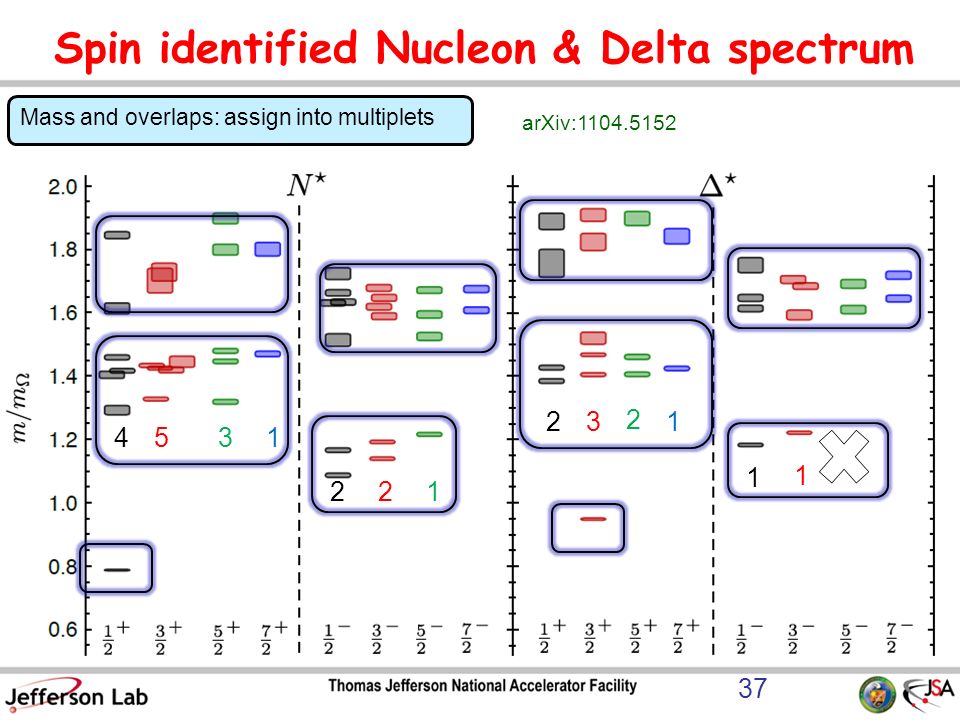 Spin identified Nucleon & Delta spectrum

Mass and overlaps: assign into multiplets

arXiv:1104.5152

$N^\star$

$\Delta^\star$

2.0
1.8
1.6
1.4
1.2
1.0
0.8
0.6

$m/m_\Omega$

4 5 3 1

2 2 1

2 3 2 1

1 1

$\frac{1}{2}^+$ $\frac{3}{2}^+$ $\frac{5}{2}^+$ $\frac{7}{2}^+$ $\frac{1}{2}^-$ $\frac{3}{2}^-$ $\frac{5}{2}^-$ $\frac{7}{2}^-$ $\frac{1}{2}^+$ $\frac{3}{2}^+$ $\frac{5}{2}^+$ $\frac{7}{2}^+$ $\frac{1}{2}^-$ $\frac{3}{2}^-$ $\frac{5}{2}^-$ $\frac{7}{2}^-$

Jefferson Lab

Thomas Jefferson National Accelerator Facility

37

JSA